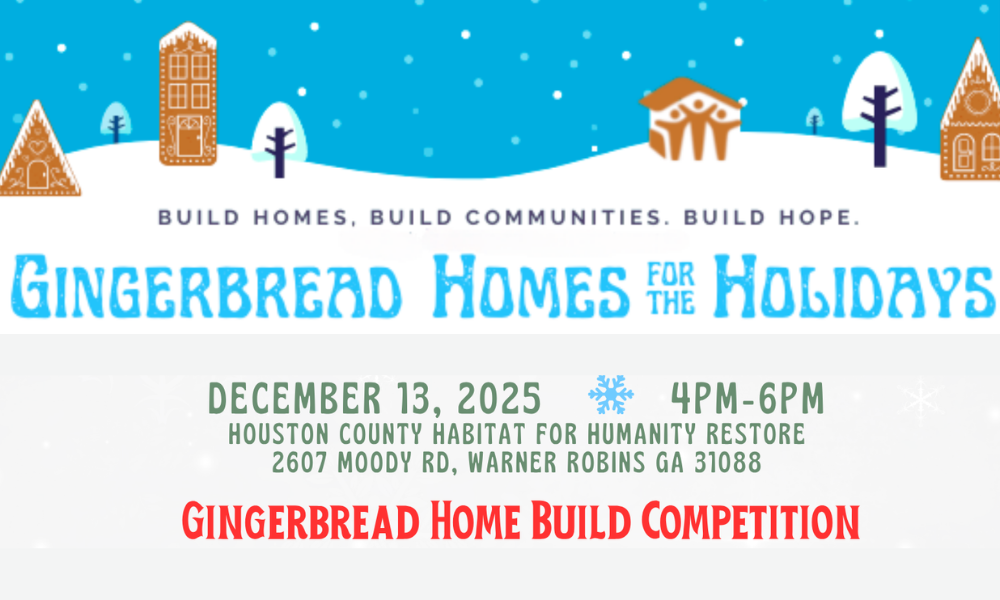 BUILD HOMES, BUILD COMMUNITIES. BUILD HOPE.

GINGERBREAD HOMES FOR THE HOLIDAYS

DECEMBER 13, 2025 4PM-6PM
HOUSTON COUNTY HABITAT FOR HUMANITY RESTORE
2607 MOODY RD, WARNER ROBINS GA 31088

GINGERBREAD HOME BUILD COMPETITION